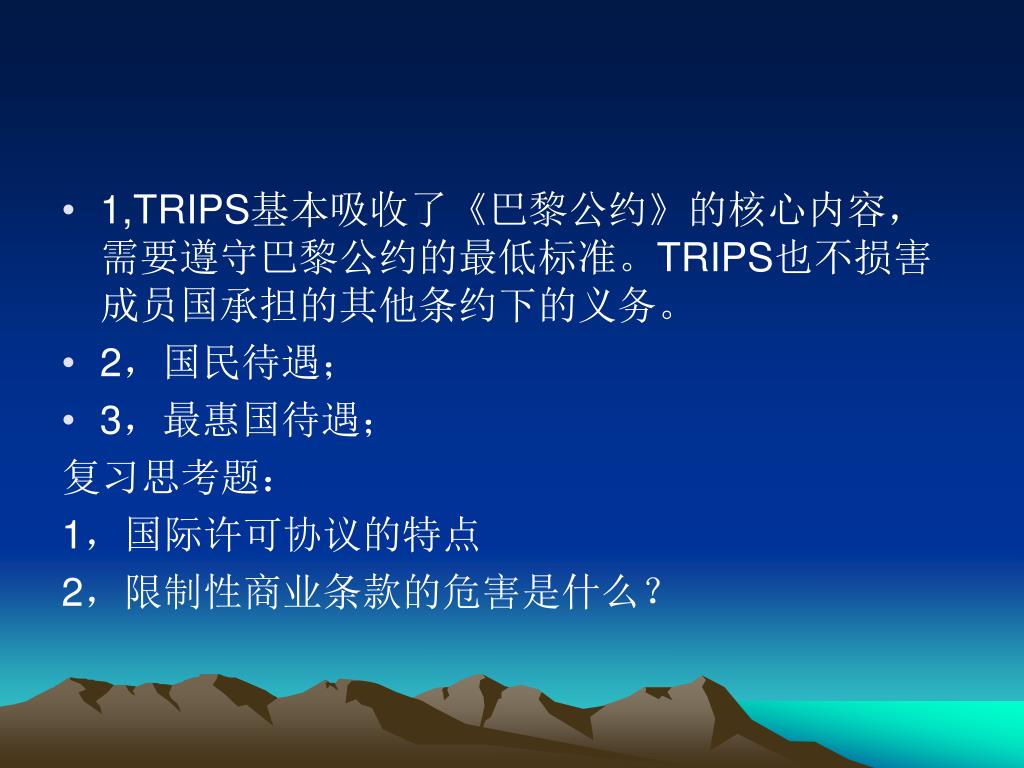 • 1,TRIPS基本吸收了《巴黎公约》的核心内容，需要遵守巴黎公约的最低标准。TRIPS也不损害成员国承担的其他条约下的义务。
• 2，国民待遇；
• 3，最惠国待遇；
复习思考题：
1，国际许可协议的特点
2，限制性商业条款的危害是什么？